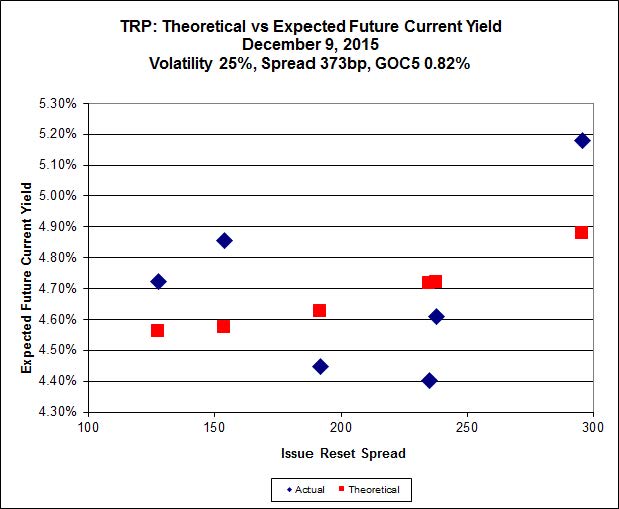 TRP: Theoretical vs Expected Future Current Yield
December 9, 2015
Volatility 25%, Spread 373bp, GOC5 0.82%

Expected Future Current Yield

5.30%
5.20%
5.10%
5.00%
4.90%
4.80%
4.70%
4.60%
4.50%
4.40%
4.30%

100
150
200
250
300

Issue Reset Spread

Actual
Theoretical